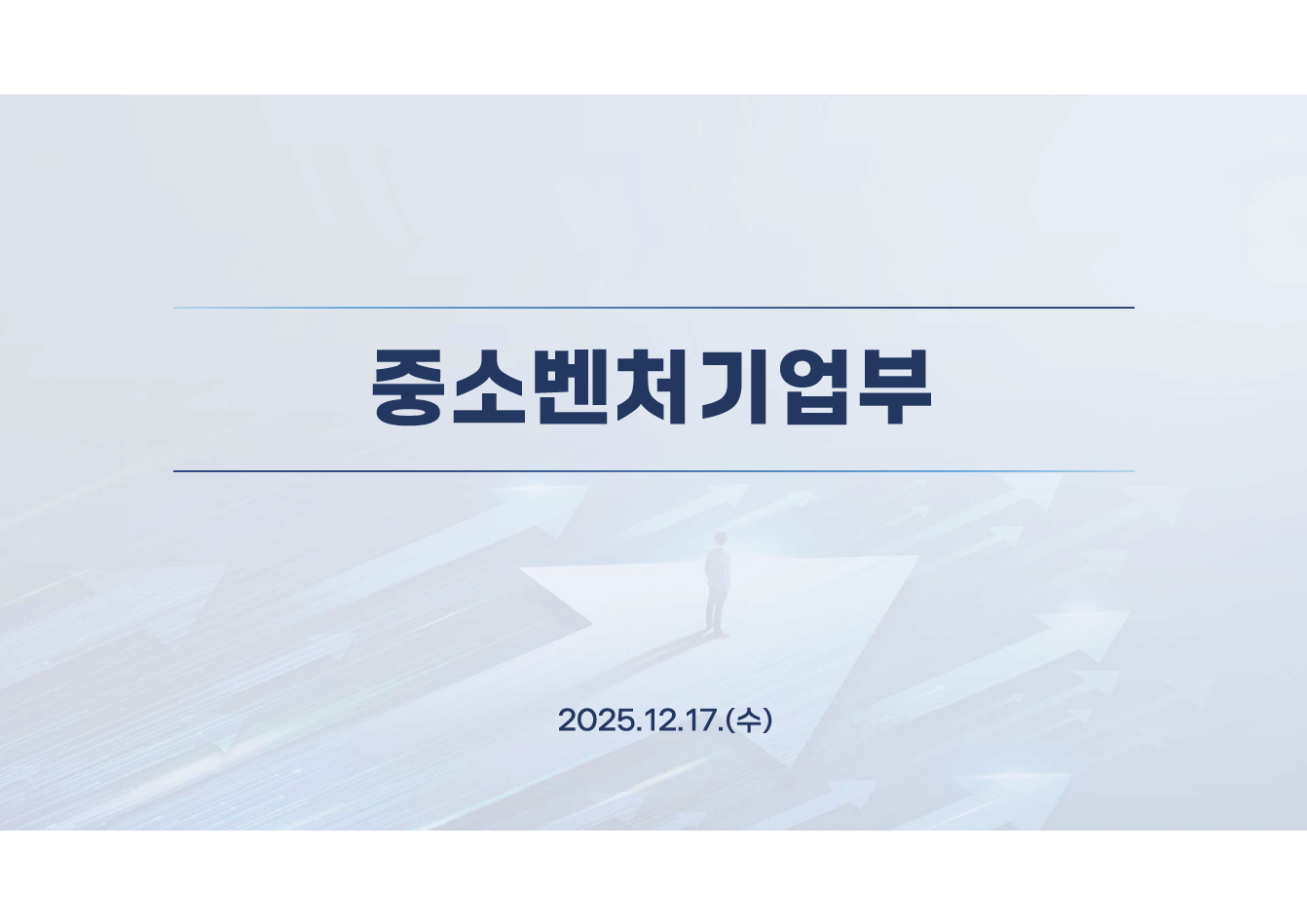 중소벤처기업부

2025.12.17.(수)